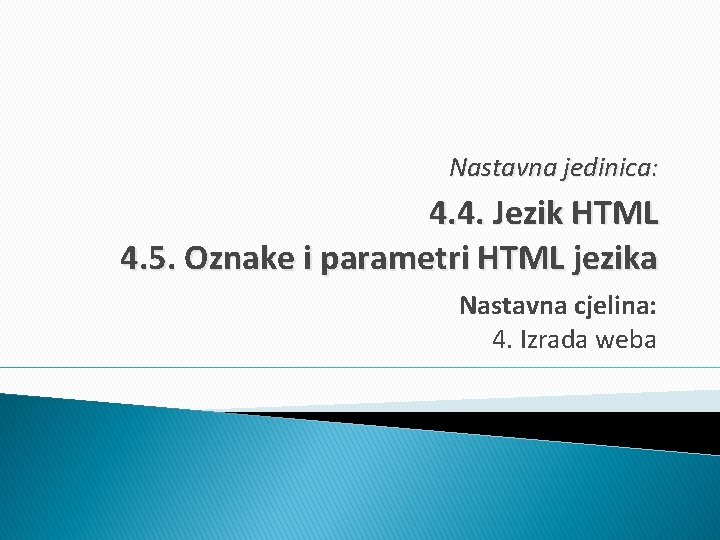 Nastavna jedinica:

4.4. Jezik HTML
4.5. Oznake i parametri HTML jezika

Nastavna cjelina:
4. Izrada weba